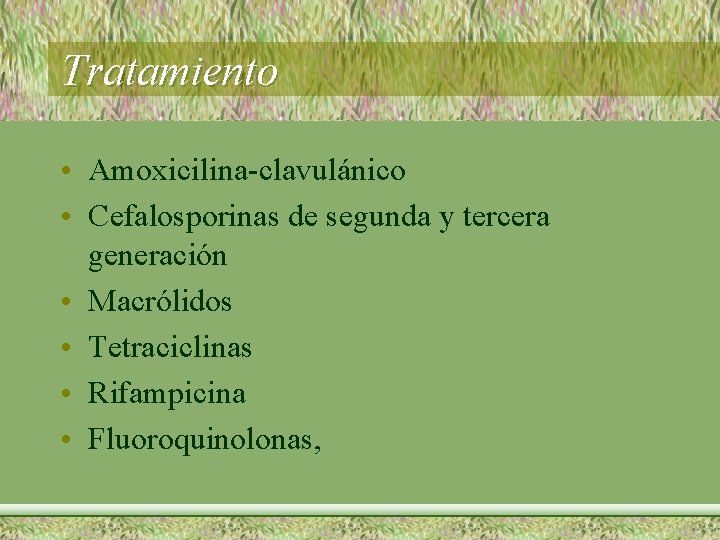 Tratamiento

• Amoxicilina-clavulánico
• Cefalosporinas de segunda y tercera generación
• Macrólidos
• Tetraciclinas
• Rifampicina
• Fluoroquinolonas,